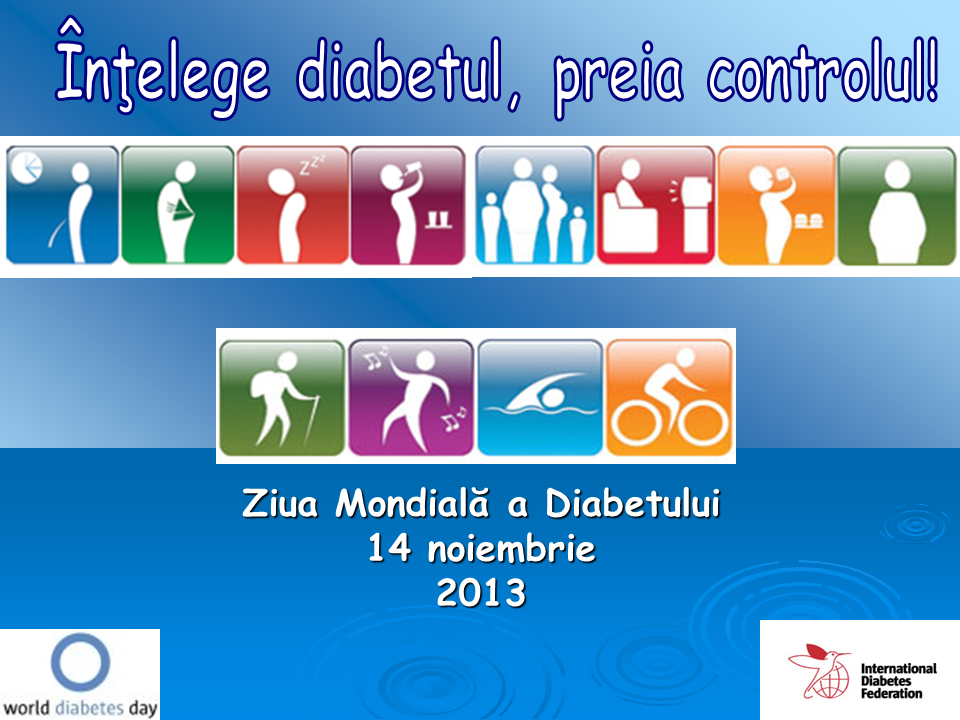 Înţelege diabetul, preia controlul!

Ziua Mondială a Diabetului
14 noiembrie
2013

world diabetes day

International Diabetes Federation